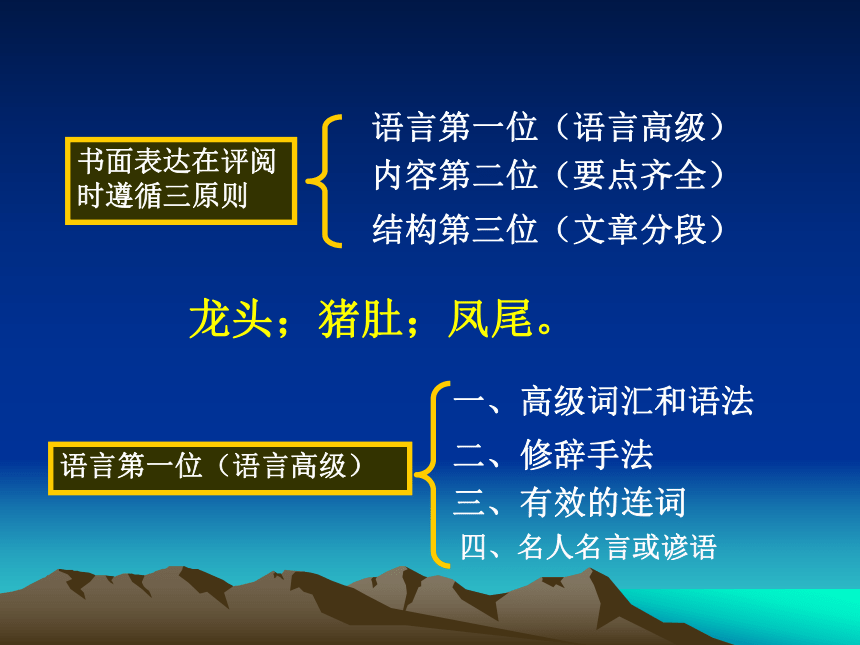 书面表达在评阅时遵循三原则

语言第一位（语言高级）
内容第二位（要点齐全）
结构第三位（文章分段）

龙头；猪肚；凤尾。

语言第一位（语言高级）

一、高级词汇和语法
二、修辞手法
三、有效的连词
四、名人名言或谚语